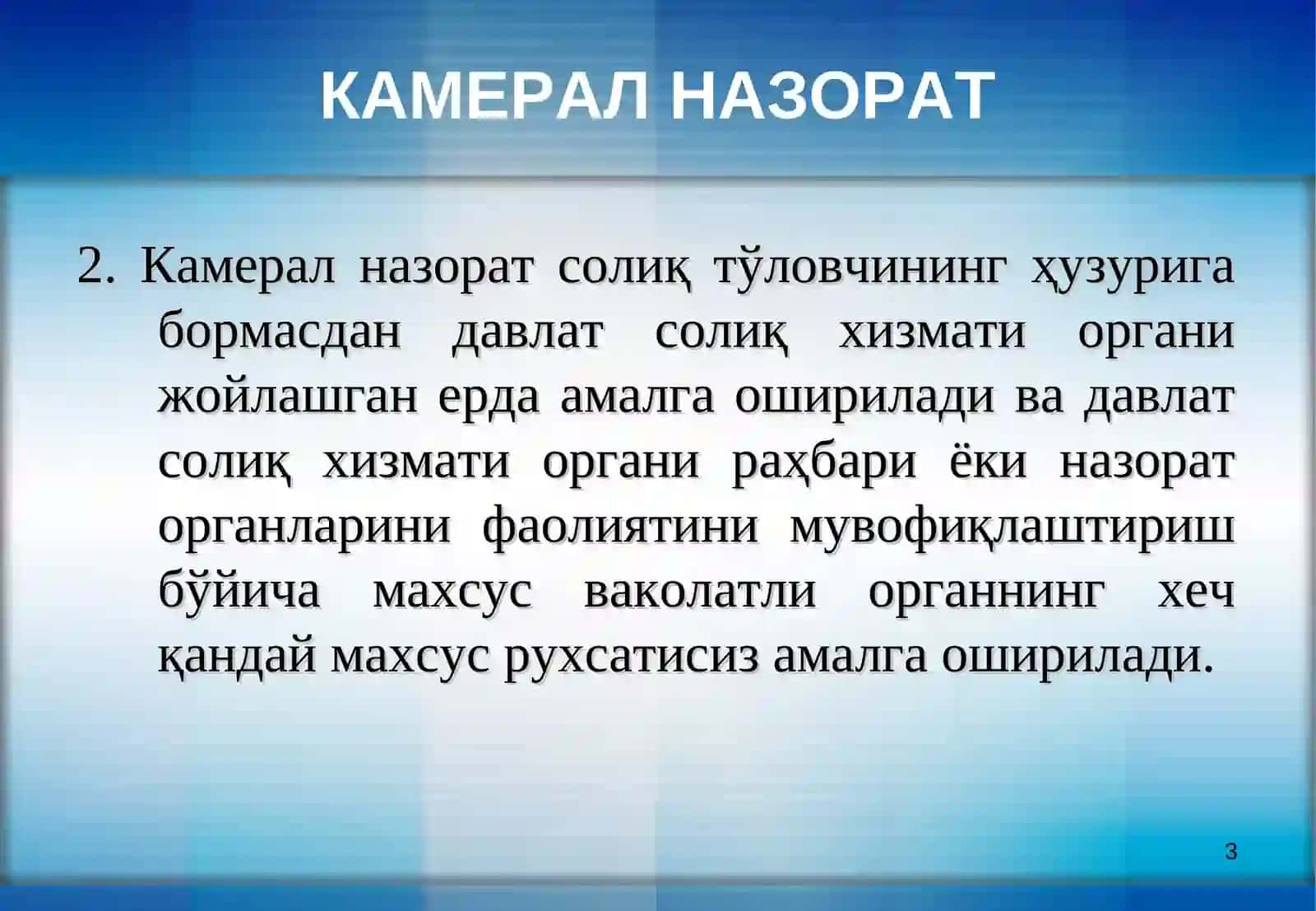 КАМЕРАЛ НАЗОРАТ

2. Камерал назорат солиқ тўловчининг ҳузурига бормасдан давлат солиқ хизмати органи жойлашган ерда амалга оширилади ва давлат солиқ хизмати органи раҳбари ёки назорат органларини фаолиятини мувофиқлаштириш бўйича махсус ваколатли органнинг хеч қандай махсус рухсатисиз амалга оширилади.

3